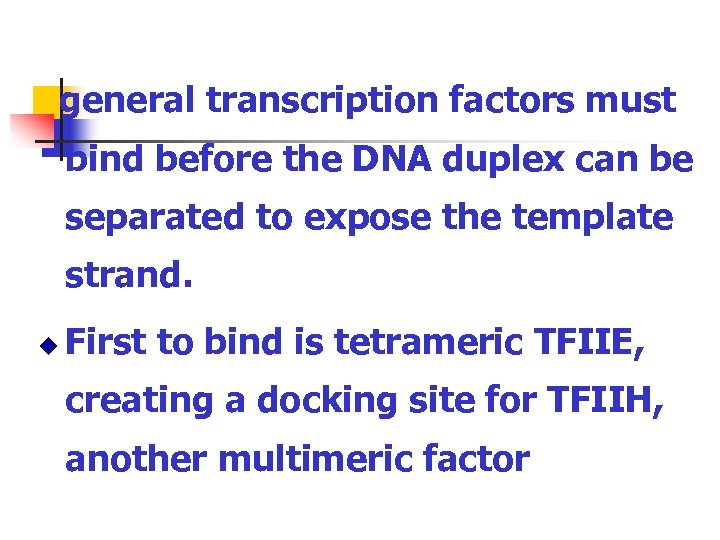 general transcription factors must bind before the DNA duplex can be separated to expose the template strand.

◆ First to bind is tetrameric TFIIE, creating a docking site for TFIIH, another multimeric factor